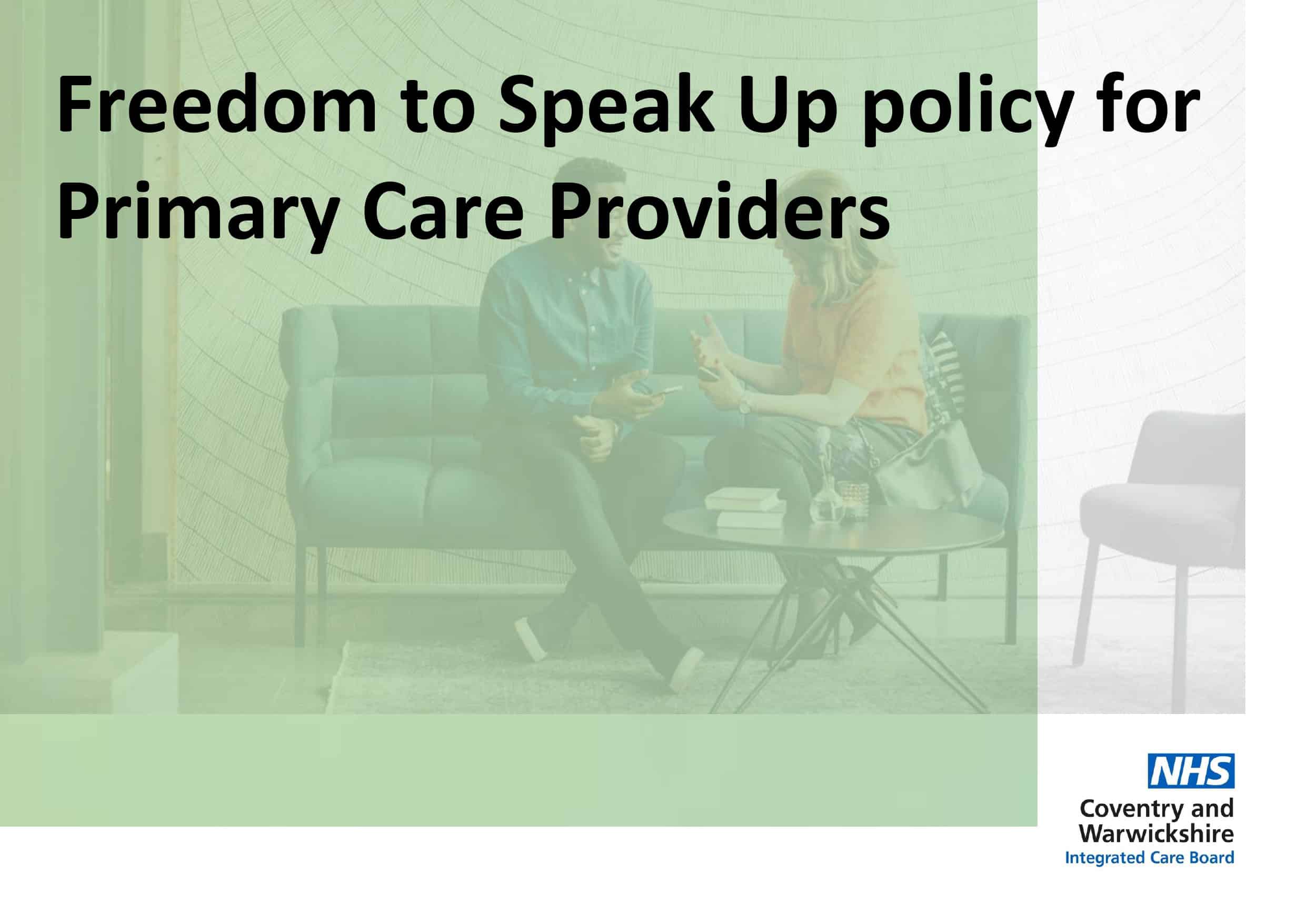 Freedom to Speak Up policy for Primary Care Providers

NHS
Coventry and Warwickshire
Integrated Care Board